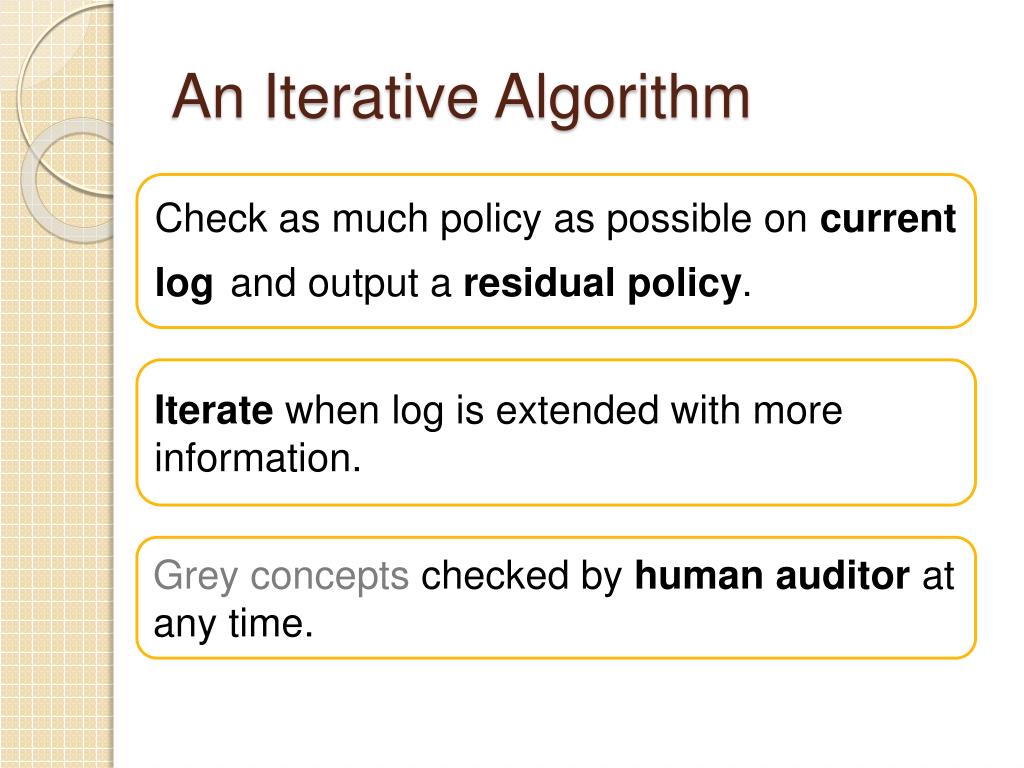 An Iterative Algorithm

Check as much policy as possible on current log and output a residual policy.

Iterate when log is extended with more information.

Grey concepts checked by human auditor at any time.